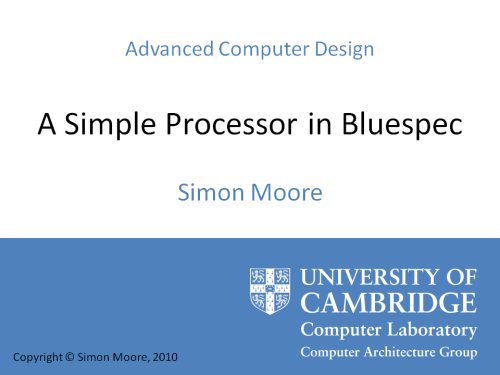 Advanced Computer Design

A Simple Processor in Bluespec

Simon Moore

UNIVERSITY OF CAMBRIDGE
Computer Laboratory
Computer Architecture Group

Copyright © Simon Moore, 2010